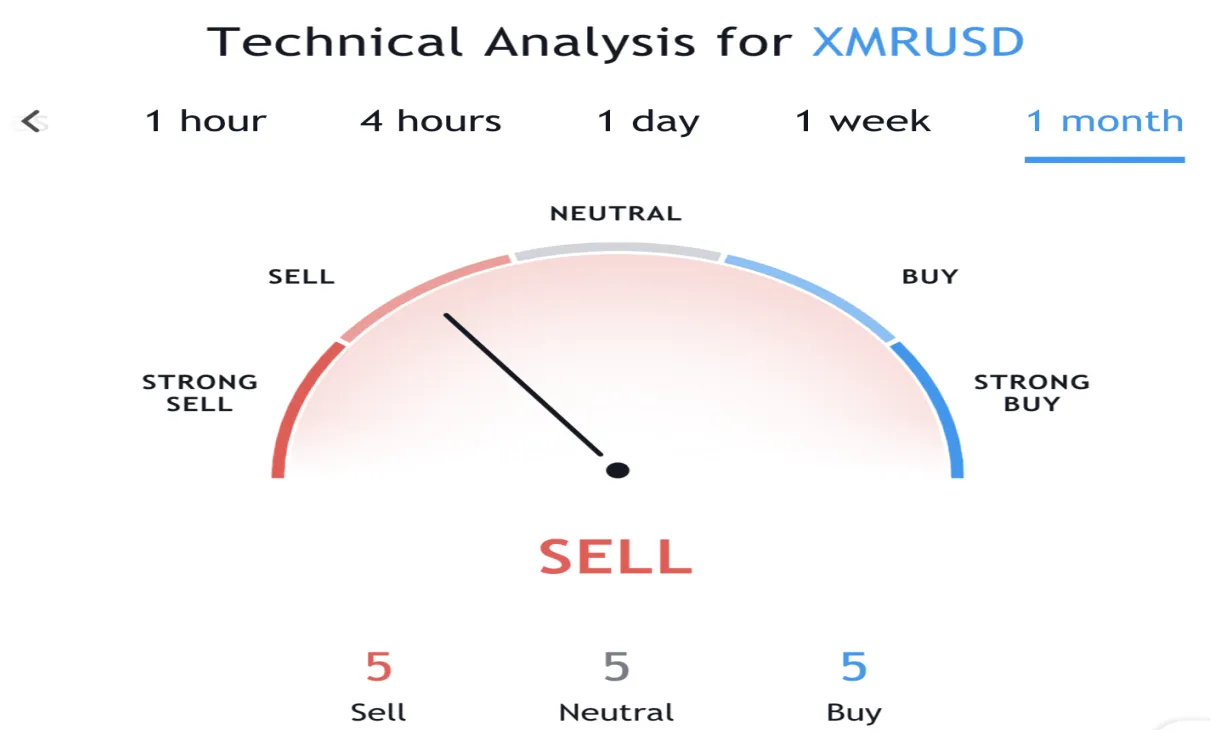 Technical Analysis for XMRUSD

<

1 hour 4 hours 1 day 1 week 1 month

NEUTRAL

SELL

BUY

STRONG SELL

STRONG BUY

SELL

5
Sell

5
Neutral

5
Buy